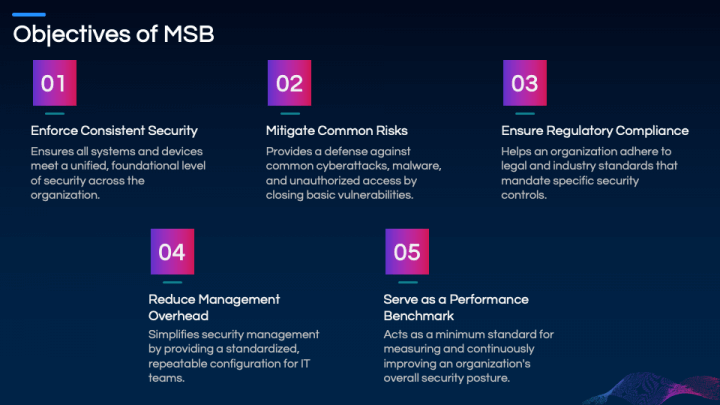 Objectives of MSB

01

Enforce Consistent Security

Ensures all systems and devices meet a unified, foundational level of security across the organization.

02

Mitigate Common Risks

Provides a defense against common cyberattacks, malware, and unauthorized access by closing basic vulnerabilities.

03

Ensure Regulatory Compliance

Helps an organization adhere to legal and industry standards that mandate specific security controls.

04

Reduce Management Overhead

Simplifies security management by providing a standardized, repeatable configuration for IT teams.

05

Serve as a Performance Benchmark

Acts as a minimum standard for measuring and continuously improving an organization's overall security posture.